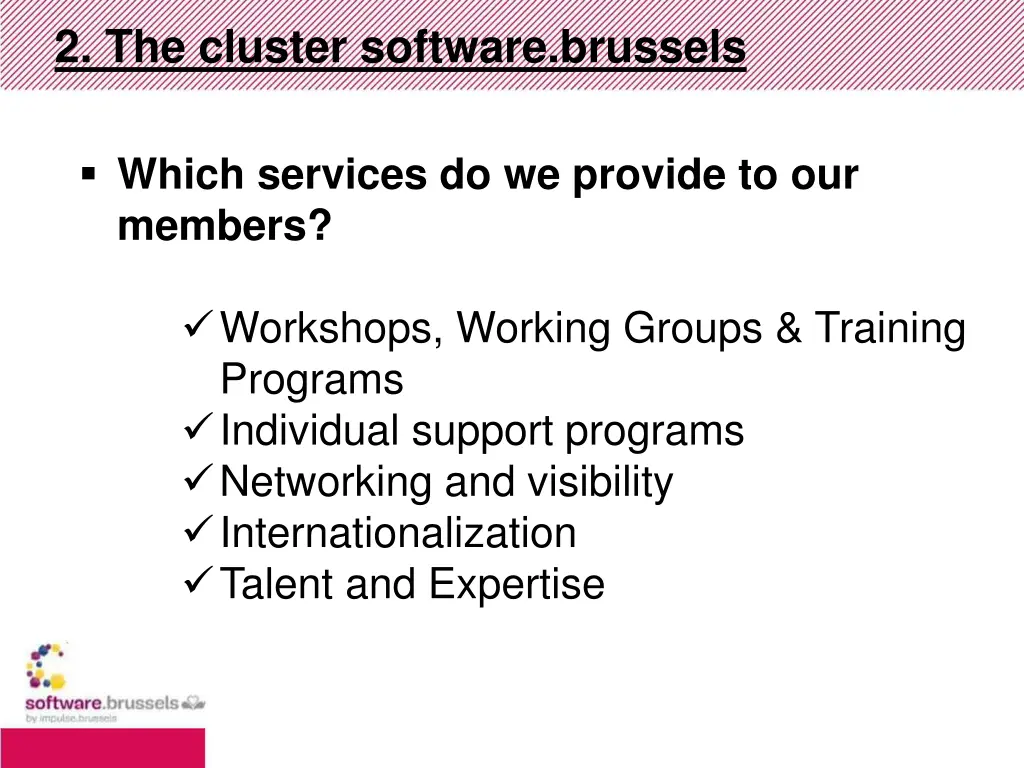 2. The cluster software.brussels

▪ Which services do we provide to our members?

✓ Workshops, Working Groups & Training Programs
✓ Individual support programs
✓ Networking and visibility
✓ Internationalization
✓ Talent and Expertise

software.brussels
by impulse.brussels